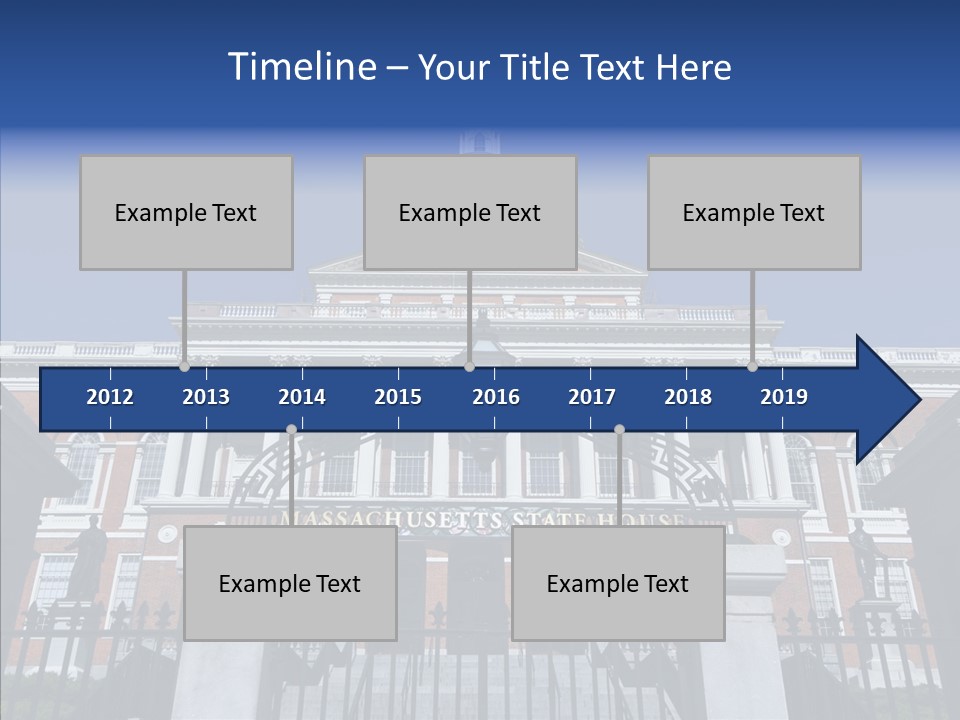 Timeline – Your Title Text Here

Example Text

Example Text

Example Text

2012 2013 2014 2015 2016 2017 2018 2019

MASSACHUSETTS STATE HOUSE

Example Text

Example Text